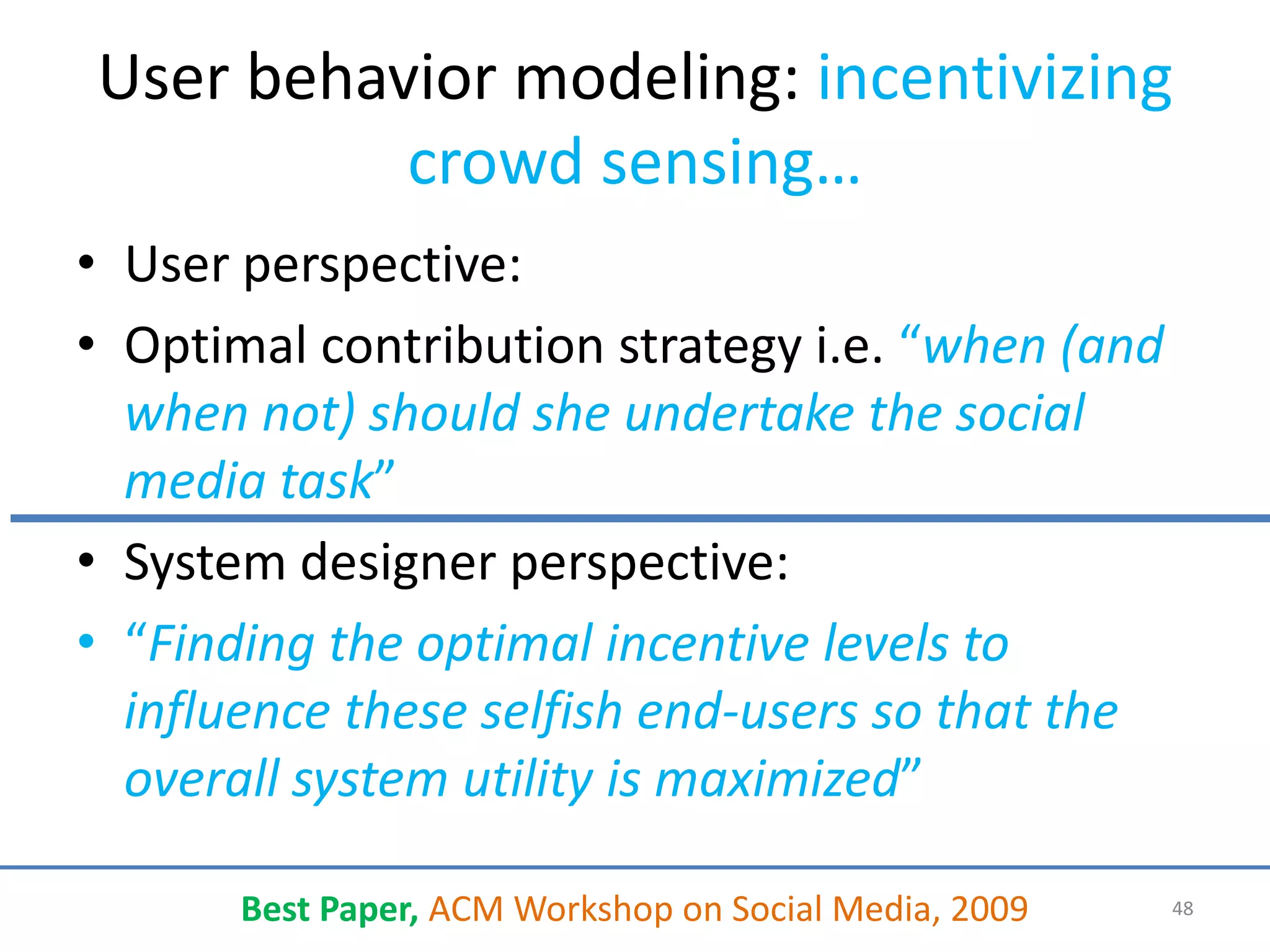 User behavior modeling: incentivizing crowd sensing…

• User perspective:
• Optimal contribution strategy i.e. “when (and when not) should she undertake the social media task”

• System designer perspective:
• “Finding the optimal incentive levels to influence these selfish end-users so that the overall system utility is maximized”

Best Paper, ACM Workshop on Social Media, 2009

48